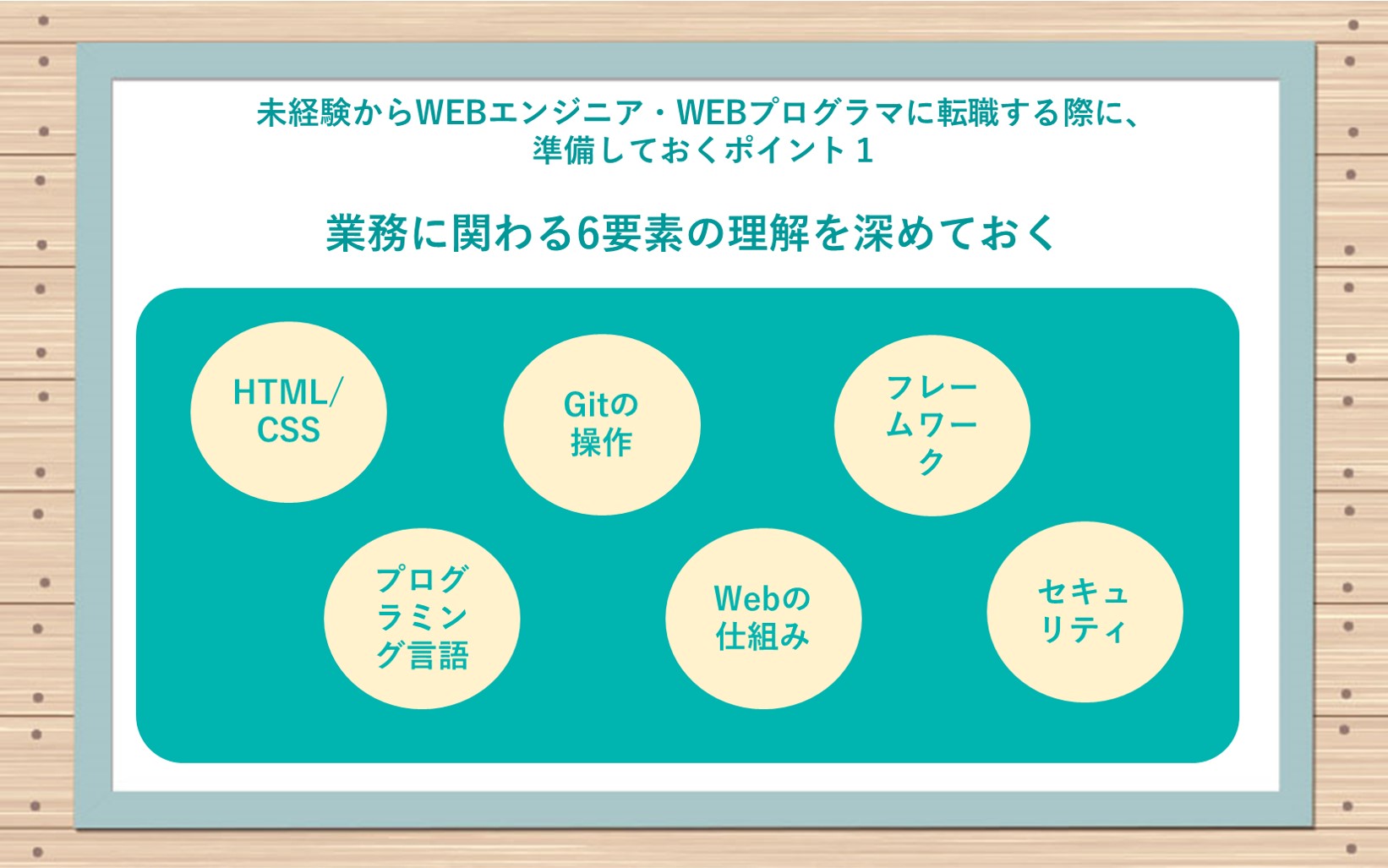 未経験からWEBエンジニア・WEBプログラマに転職する際に、準備しておくポイント１

業務に関わる6要素の理解を深めておく

HTML/CSS

Gitの操作

フレームワーク

プログラミング言語

Webの仕組み

セキュリティ